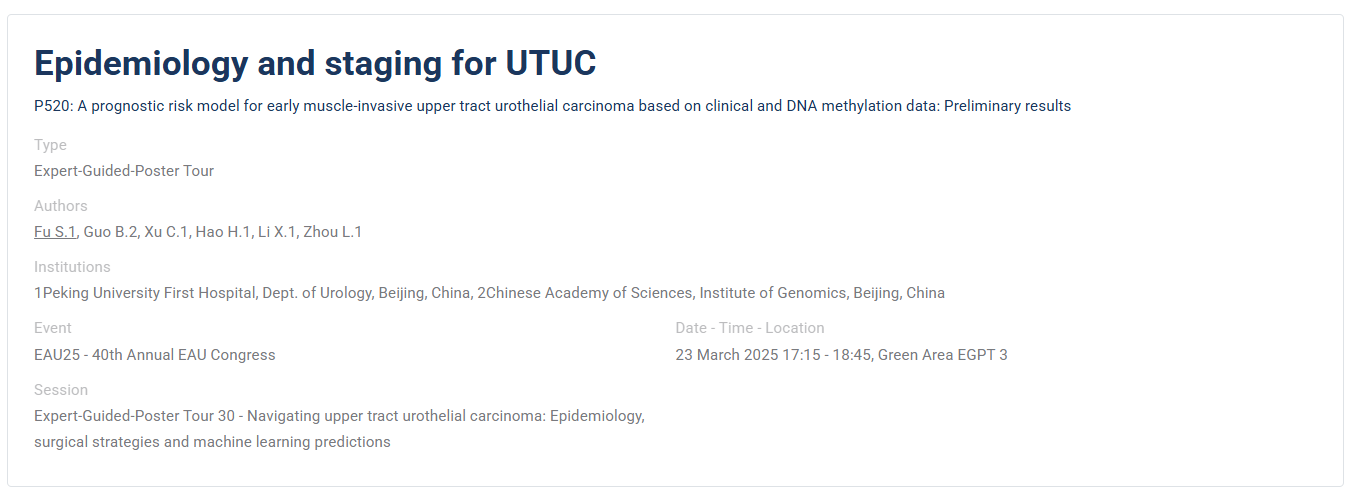 Epidemiology and staging for UTUC

P520: A prognostic risk model for early muscle-invasive upper tract urothelial carcinoma based on clinical and DNA methylation data: Preliminary results

Type
Expert-Guided-Poster Tour

Authors
Fu S.1, Guo B.2, Xu C.1, Hao H.1, Li X.1, Zhou L.1

Institutions
1Peking University First Hospital, Dept. of Urology, Beijing, China, 2Chinese Academy of Sciences, Institute of Genomics, Beijing, China

Event
EAU25 - 40th Annual EAU Congress

Date - Time - Location
23 March 2025 17:15 - 18:45, Green Area EGPT 3

Session
Expert-Guided-Poster Tour 30 - Navigating upper tract urothelial carcinoma: Epidemiology, surgical strategies and machine learning predictions